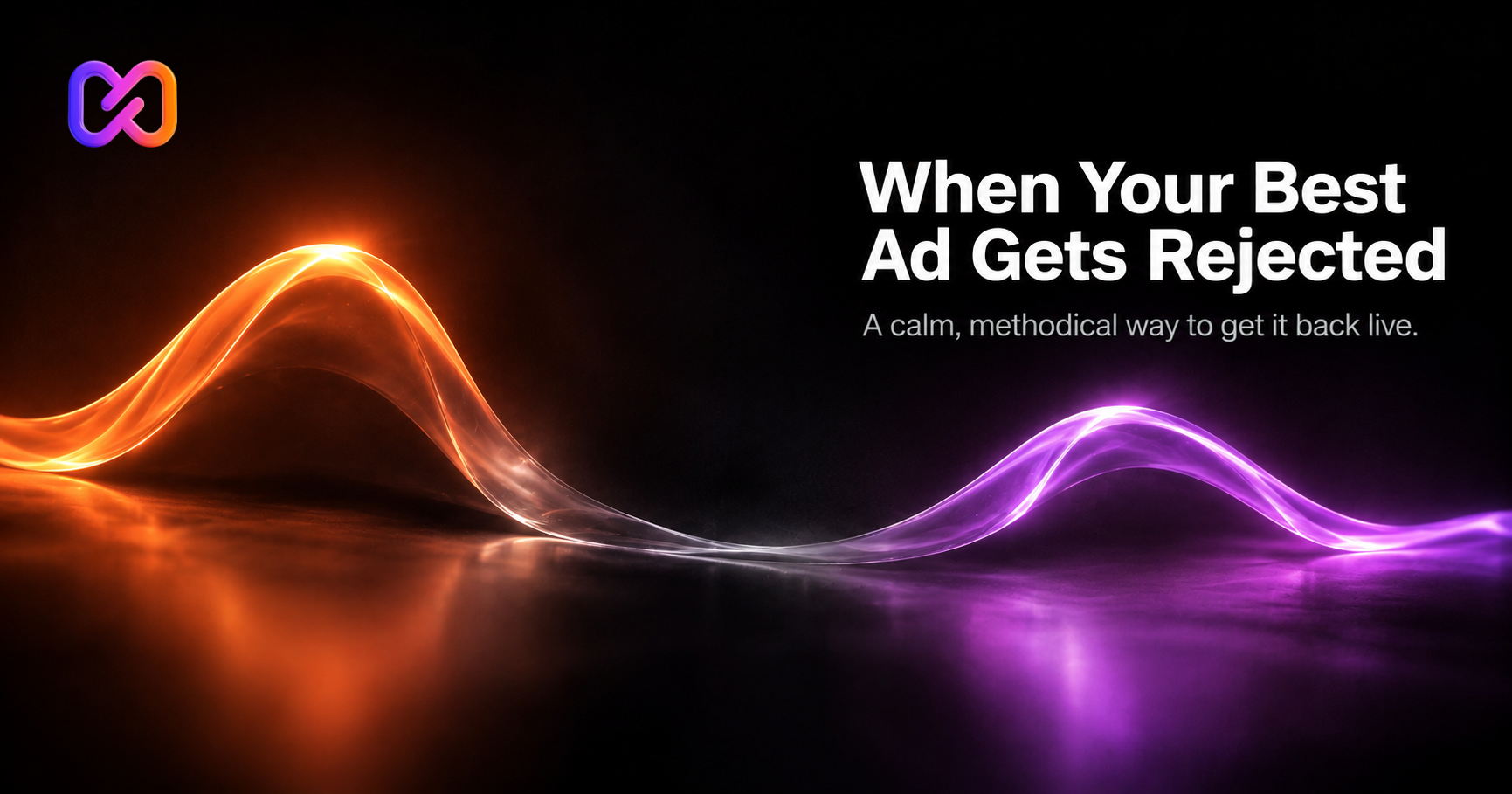 When Your Best Ad Gets Rejected

A calm, methodical way to get it back live.